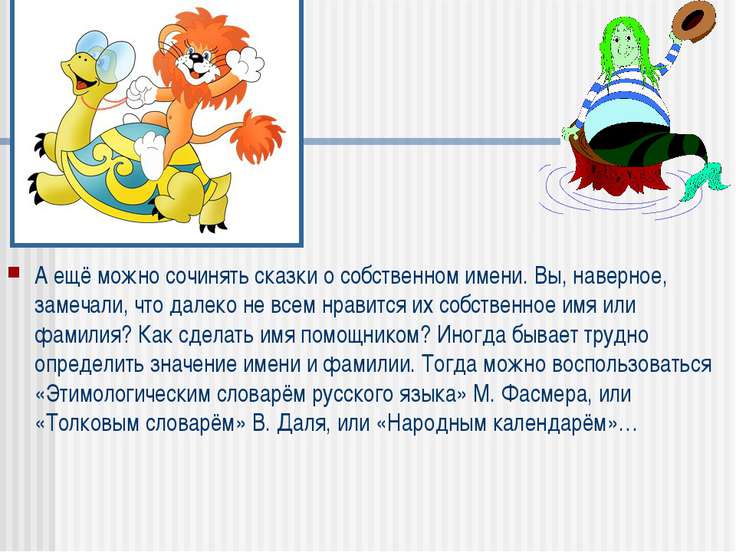 А ещё можно сочинять сказки о собственном имени. Вы, наверное, замечали, что далеко не всем нравится их собственное имя или фамилия? Как сделать имя помощником? Иногда бывает трудно определить значение имени и фамилии. Тогда можно воспользоваться «Этимологическим словарём русского языка» М. Фасмера, или «Толковым словарём» В. Даля, или «Народным календарём»…